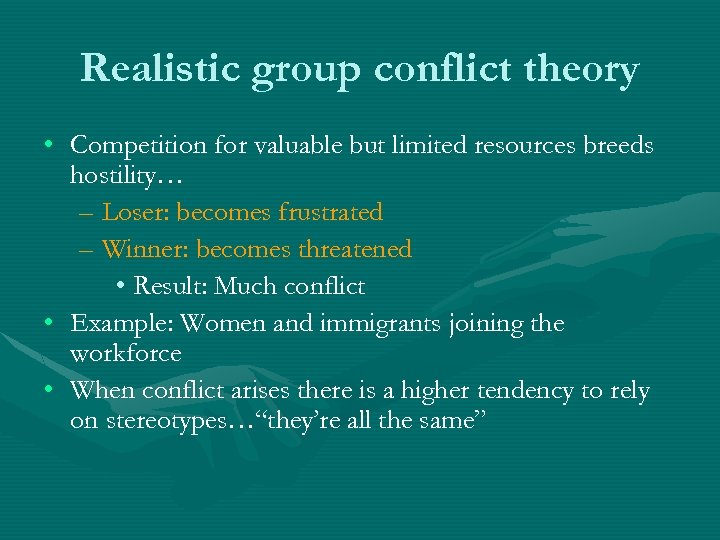 Realistic group conflict theory

• Competition for valuable but limited resources breeds hostility…
– Loser: becomes frustrated
– Winner: becomes threatened
• Result: Much conflict
• Example: Women and immigrants joining the workforce
• When conflict arises there is a higher tendency to rely on stereotypes…“they’re all the same”